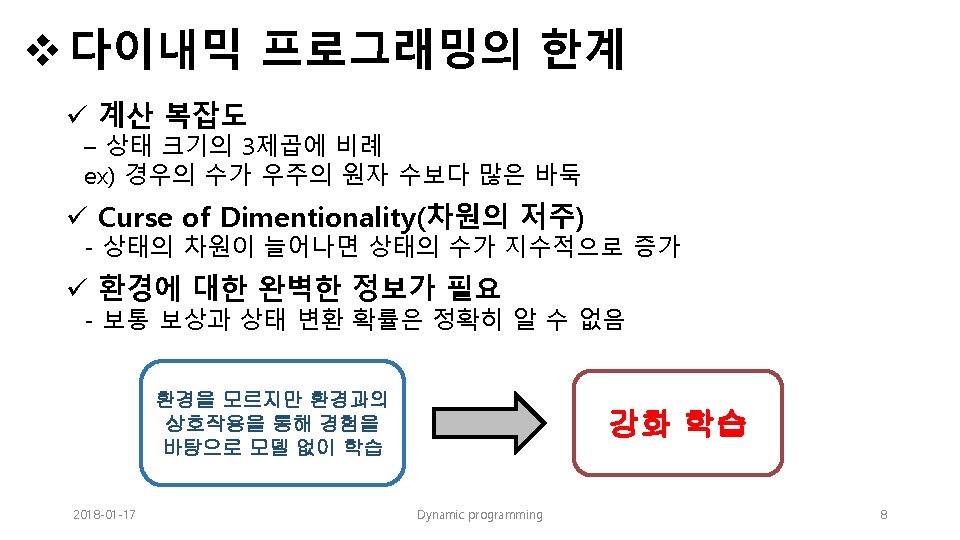 ❖ 다이내믹 프로그래밍의 한계

✓ 계산 복잡도
– 상태 크기의 3제곱에 비례
ex) 경우의 수가 우주의 원자 수보다 많은 바둑

✓ Curse of Dimentionality(차원의 저주)
- 상태의 차원이 늘어나면 상태의 수가 지수적으로 증가

✓ 환경에 대한 완벽한 정보가 필요
- 보통 보상과 상태 변환 확률은 정확히 알 수 없음

환경을 모르지만 환경과의 상호작용을 통해 경험을 바탕으로 모델 없이 학습

강화 학습

2018-01-17

Dynamic programming

8